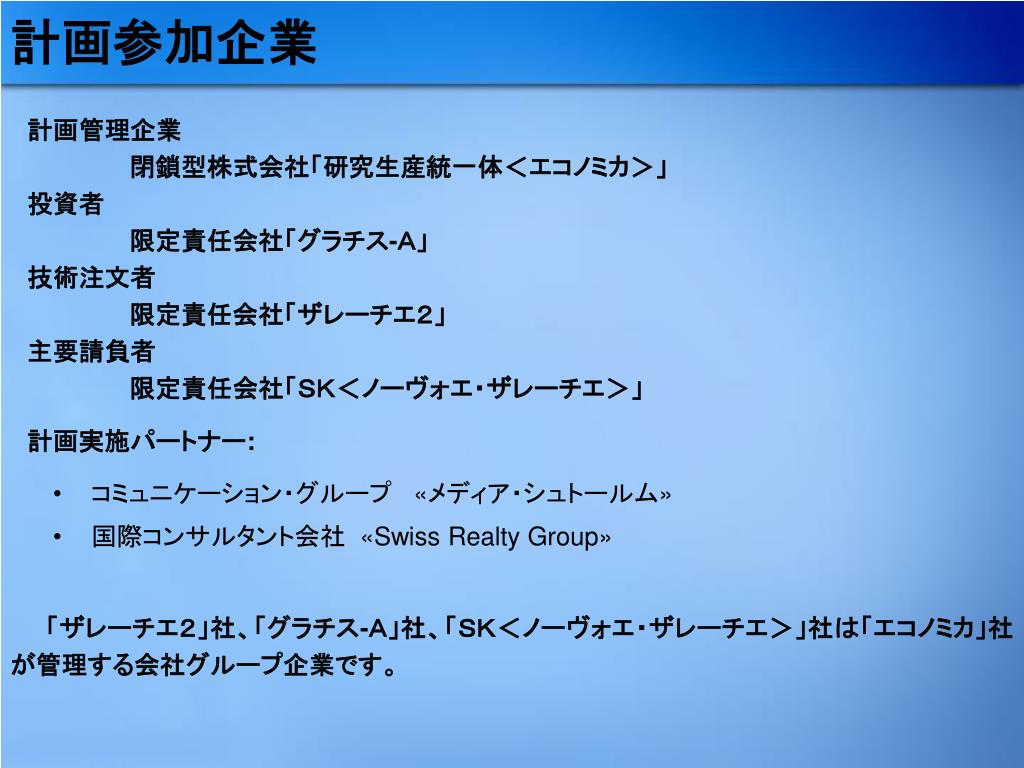 計画参加企業

計画管理企業
閉鎖型株式会社「研究生産統一体＜エコノミカ＞」
投資者
限定責任会社「グラチス-A」
技術注文者
限定責任会社「ザレーチエ2」
主要請負者
限定責任会社「SK＜ノーヴォエ・ザレーチエ＞」

計画実施パートナー:

• コミュニケーション・グループ «メディア・シュトールム»
• 国際コンサルタント会社 «Swiss Realty Group»

「ザレーチエ2」社、「グラチス-A」社、「SK＜ノーヴォエ・ザレーチエ＞」社は「エコノミカ」社が管理する会社グループ企業です。